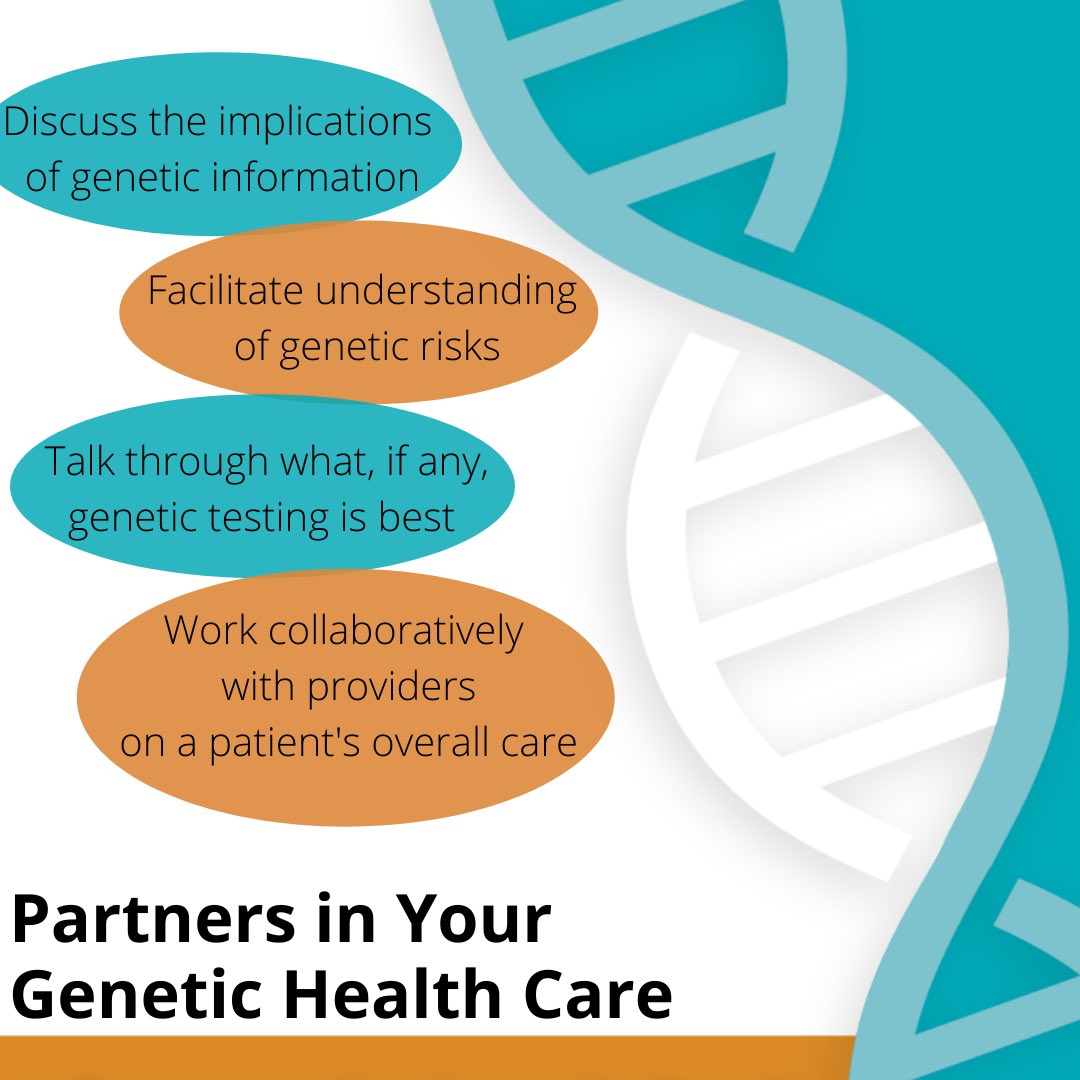 Discuss the implications of genetic information

Facilitate understanding of genetic risks

Talk through what, if any, genetic testing is best

Work collaboratively with providers on a patient's overall care

Partners in Your Genetic Health Care